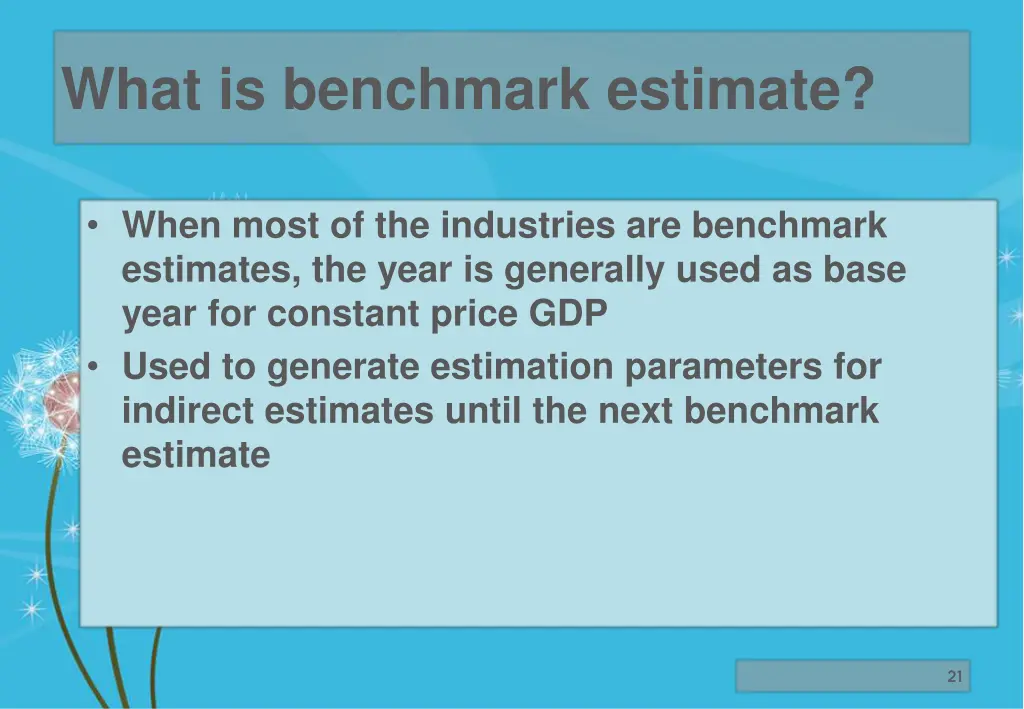 What is benchmark estimate?

• When most of the industries are benchmark estimates, the year is generally used as base year for constant price GDP
• Used to generate estimation parameters for indirect estimates until the next benchmark estimate

21